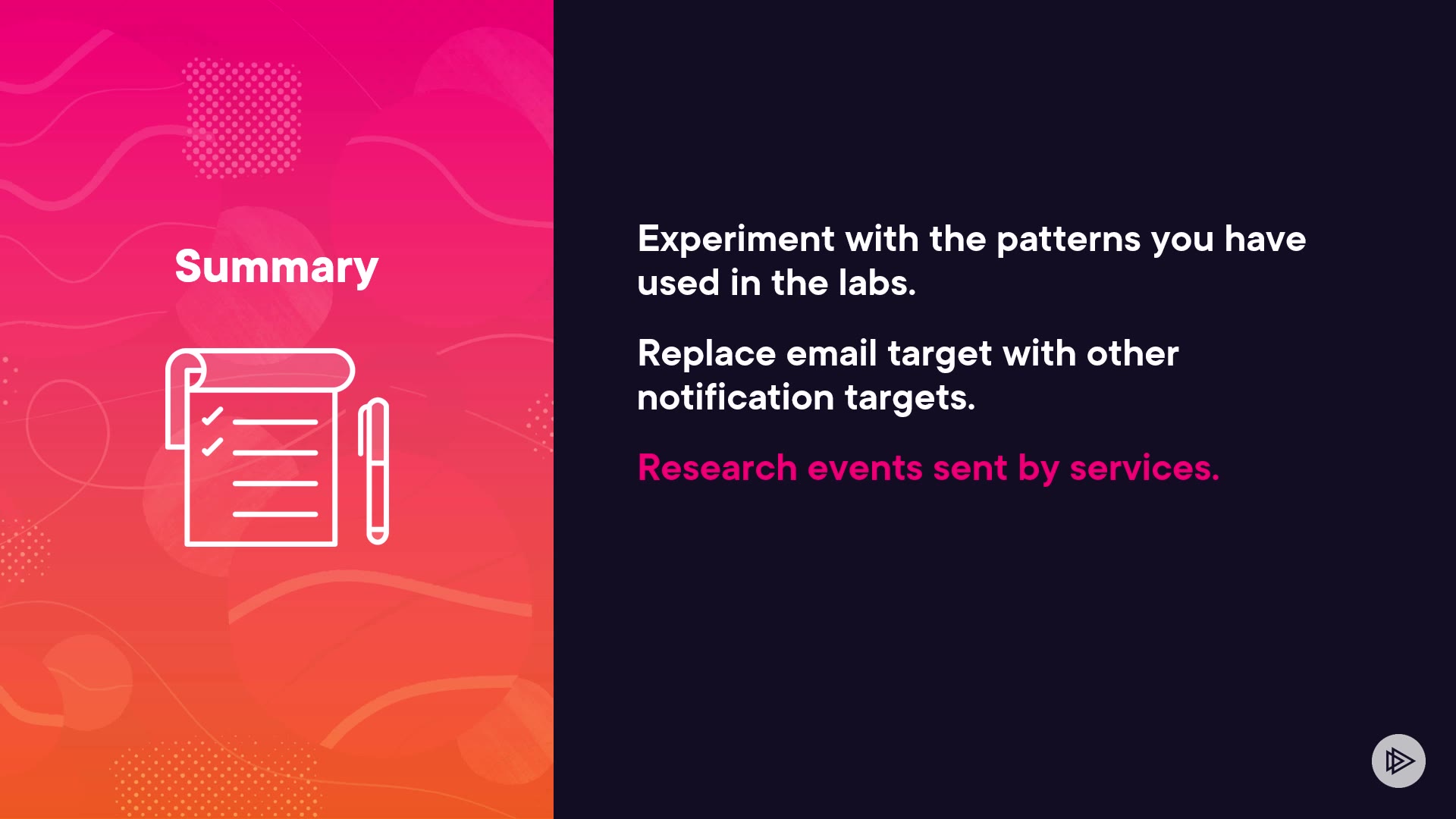 Summary

Experiment with the patterns you have used in the labs.

Replace email target with other notification targets.

Research events sent by services.